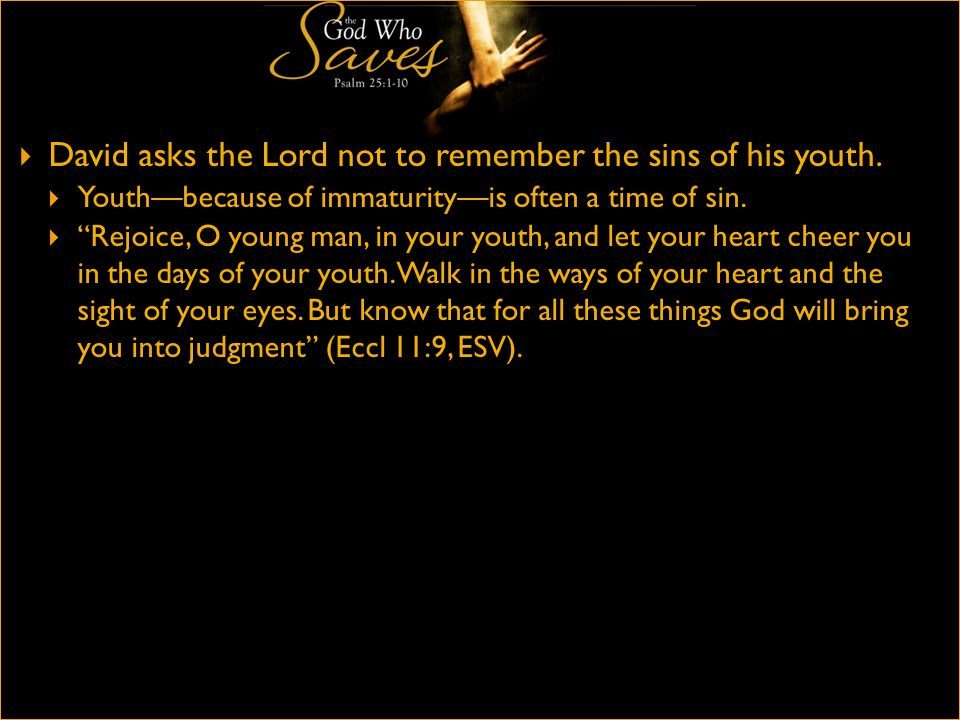 the God Who Saves
Psalm 25:1-10

David asks the Lord not to remember the sins of his youth.

Youth—because of immaturity—is often a time of sin.

“Rejoice, O young man, in your youth, and let your heart cheer you in the days of your youth. Walk in the ways of your heart and the sight of your eyes. But know that for all these things God will bring you into judgment” (Eccl 11:9, ESV).